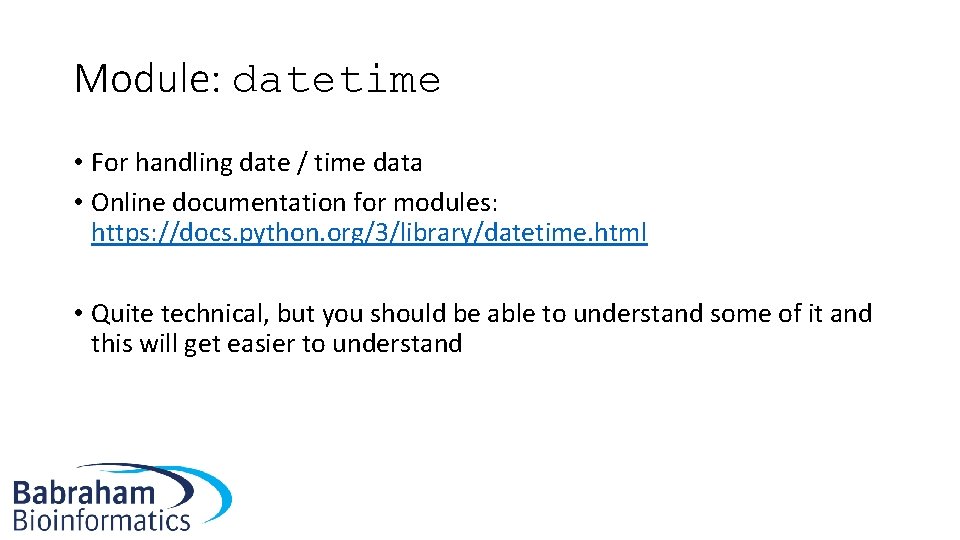 Module: datetime

• For handling date / time data
• Online documentation for modules: https://docs.python.org/3/library/datetime.html

• Quite technical, but you should be able to understand some of it and this will get easier to understand

Babraham
Bioinformatics